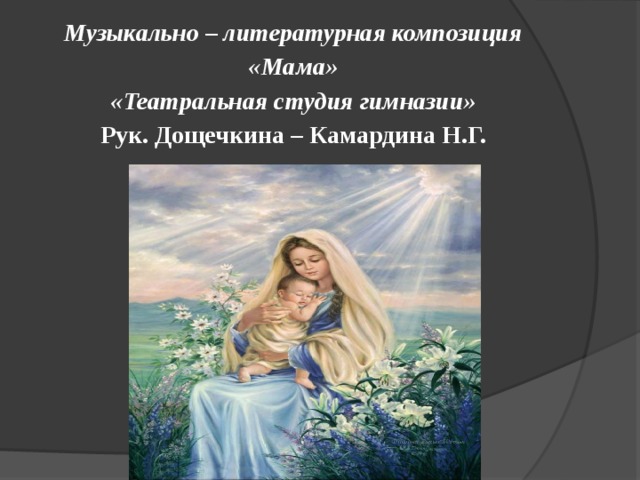 Музыкально – литературная композиция
«Мама»
«Театральная студия гимназии»
Рук. Дощечкина – Камардина Н.Г.